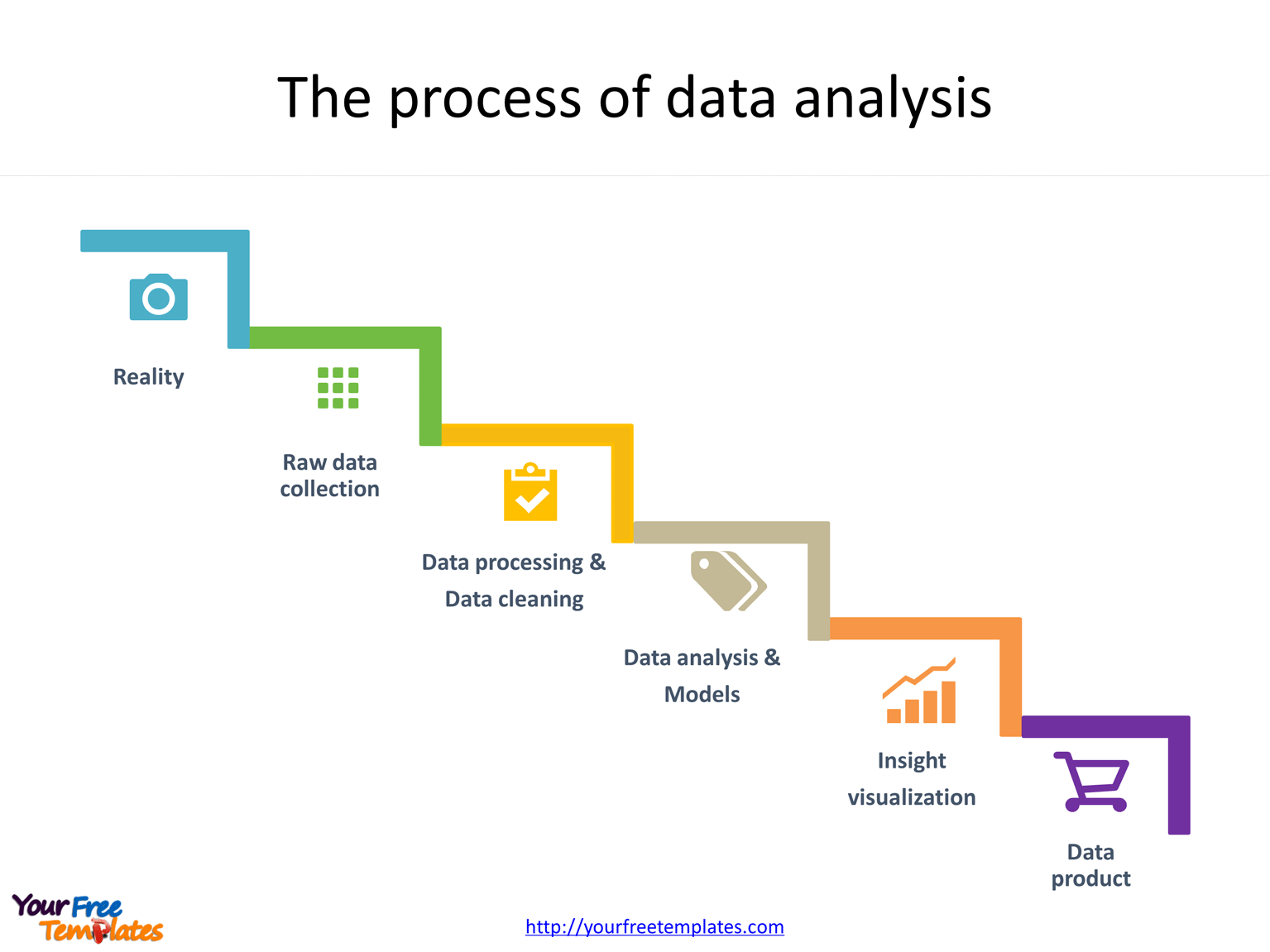 The process of data analysis

Reality

Raw data collection

Data processing & Data cleaning

Data analysis & Models

Insight visualization

Data product

Your Free Templates

http://yourfreetemplates.com